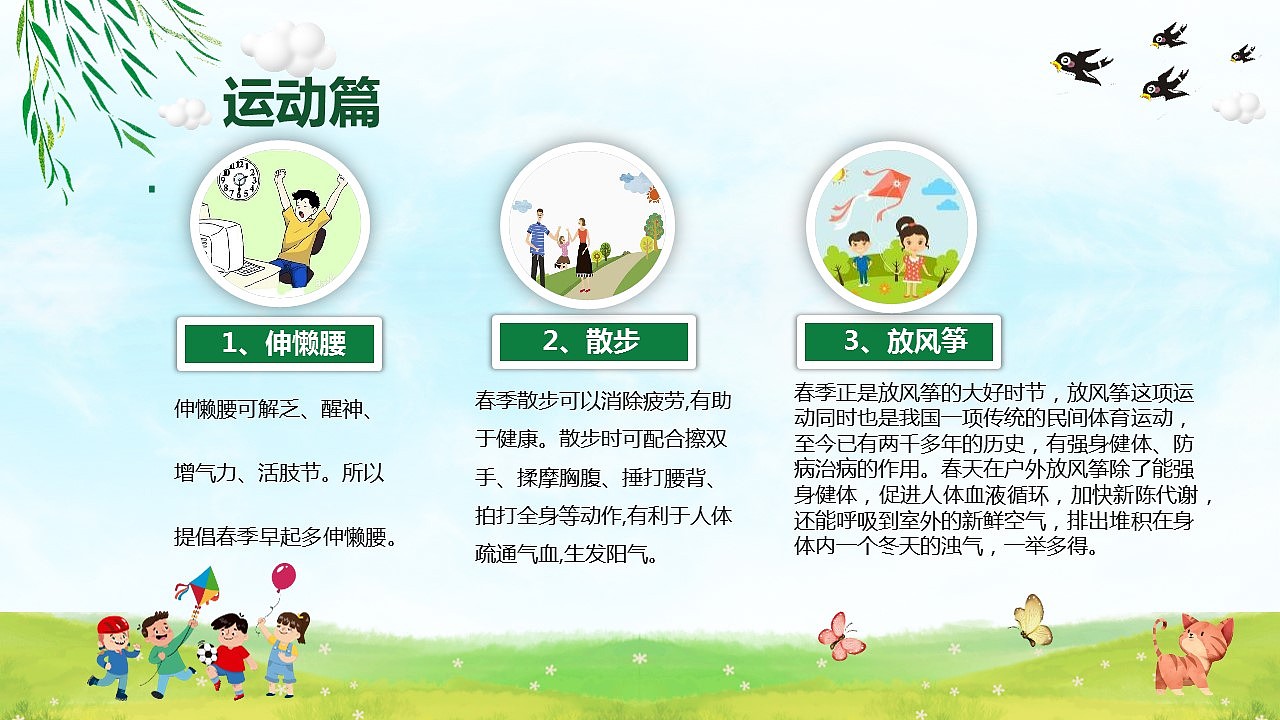 运动篇

1、伸懒腰

伸懒腰可解乏、醒神、增气力、活肢节。所以提倡春季早起多伸懒腰。

2、散步

春季散步可以消除疲劳,有助于健康。散步时可配合擦双手、揉摩胸腹、捶打腰背、拍打全身等动作,有利于人体疏通气血,生发阳气。

3、放风筝

春季正是放风筝的大好时节，放风筝这项运动同时也是我国一项传统的民间体育运动，至今已有两千多年的历史，有强身健体、防病治病的作用。春天在户外放风筝除了能强身健体，促进人体血液循环，加快新陈代谢，还能呼吸到室外的新鲜空气，排出堆积在身体内一个冬天的浊气，一举多得。